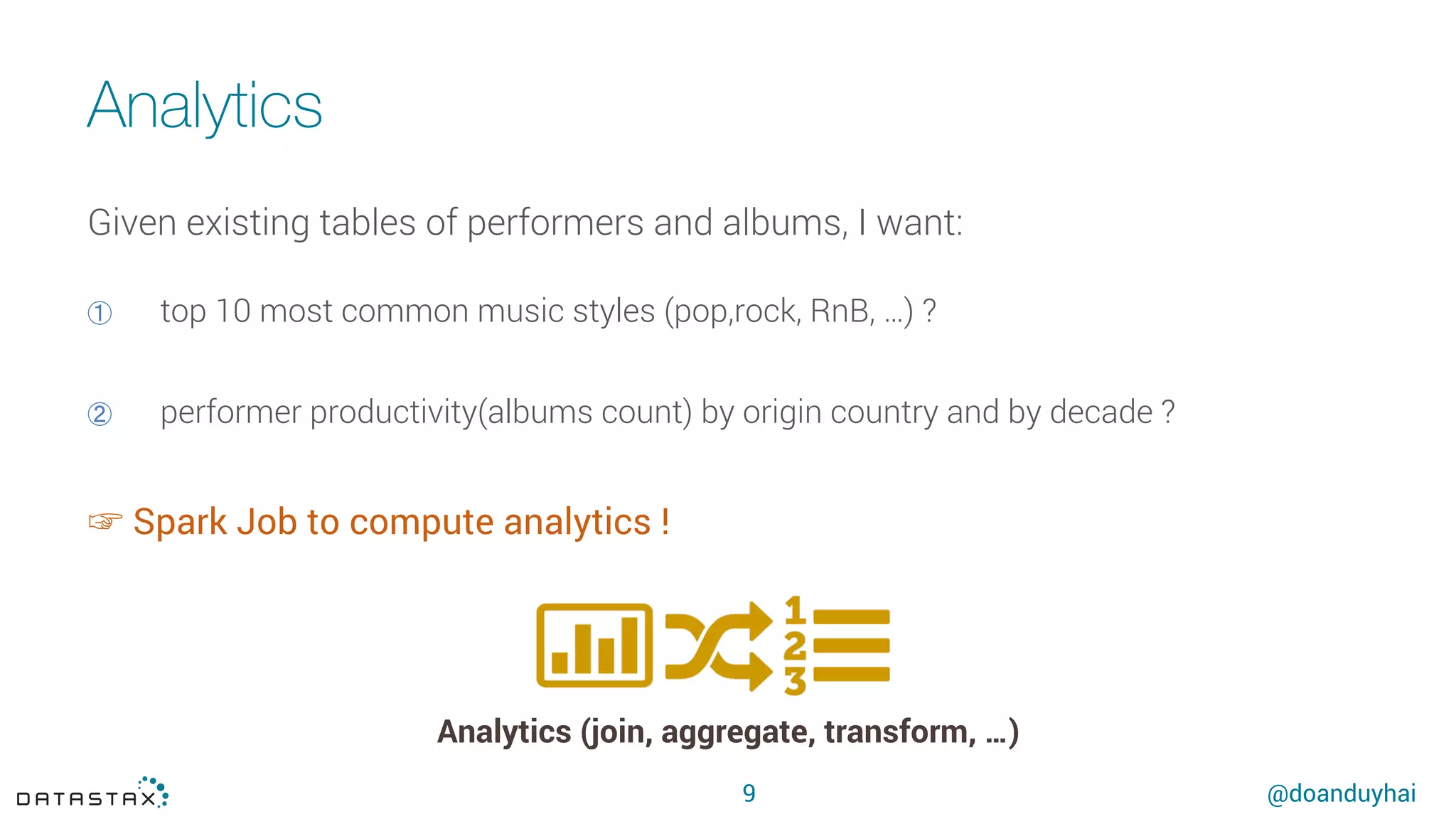 Analytics

Given existing tables of performers and albums, I want:

① top 10 most common music styles (pop,rock, RnB, …) ?

② performer productivity(albums count) by origin country and by decade ?

☞ Spark Job to compute analytics !

1
2
3

Analytics (join, aggregate, transform, …)

DATASTAX

9

@doanduyhai